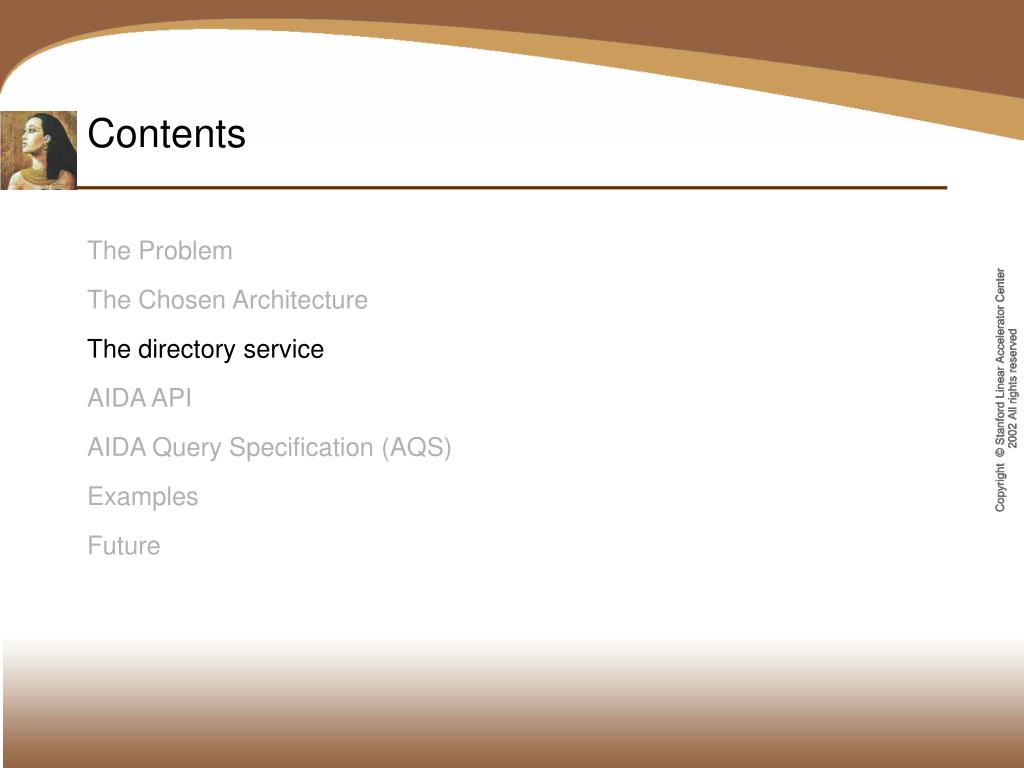 Contents

The Problem

The Chosen Architecture

The directory service

AIDA API

AIDA Query Specification (AQS)

Examples

Future

Copyright © Stanford Linear Accelerator Center 2002 All rights reserved